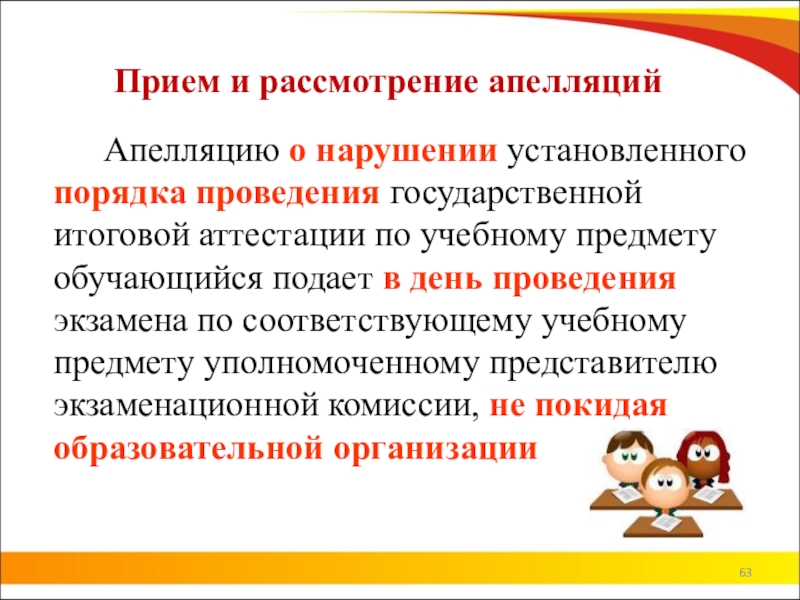 Прием и рассмотрение апелляций

Апелляцию о нарушении установленного порядка проведения государственной итоговой аттестации по учебному предмету обучающийся подает в день проведения экзамена по соответствующему учебному предмету уполномоченному представителю экзаменационной комиссии, не покидая образовательной организации

63